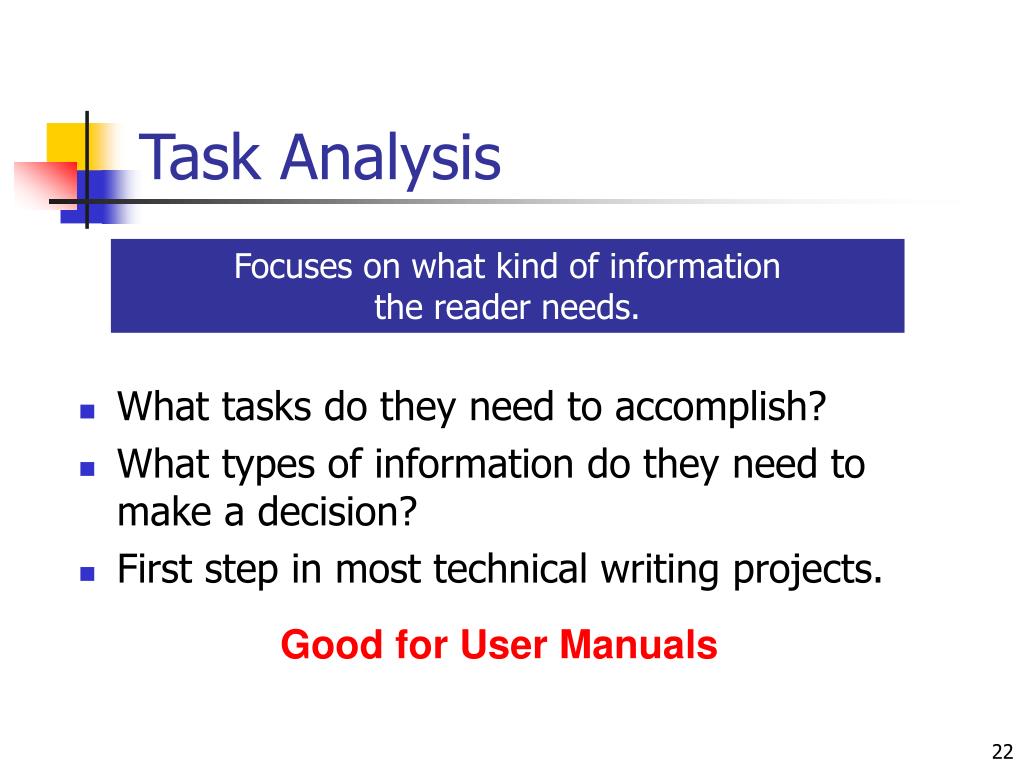 Task Analysis

Focuses on what kind of information the reader needs.

- What tasks do they need to accomplish?
- What types of information do they need to make a decision?
- First step in most technical writing projects.

Good for User Manuals

22